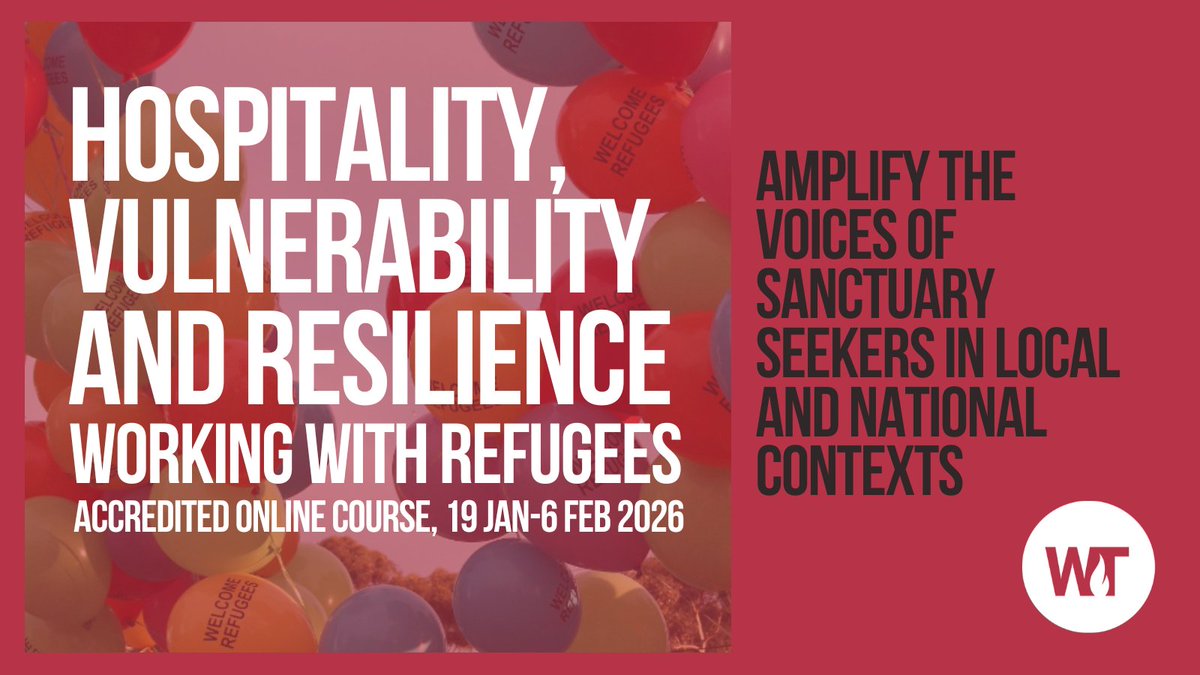 HOSPITALITY, VULNERABILITY AND RESILIENCE
WORKING WITH REFUGEES
ACCREDITED ONLINE COURSE, 19 JAN-6 FEB 2026

WELCOME REFUGEES
WELCOME REFUGEES
WELCOME REFUGEES
WELCOME REFUGEES
WELCOME REFUGEES

AMPLIFY THE VOICES OF SANCTUARY SEEKERS IN LOCAL AND NATIONAL CONTEXTS

WT